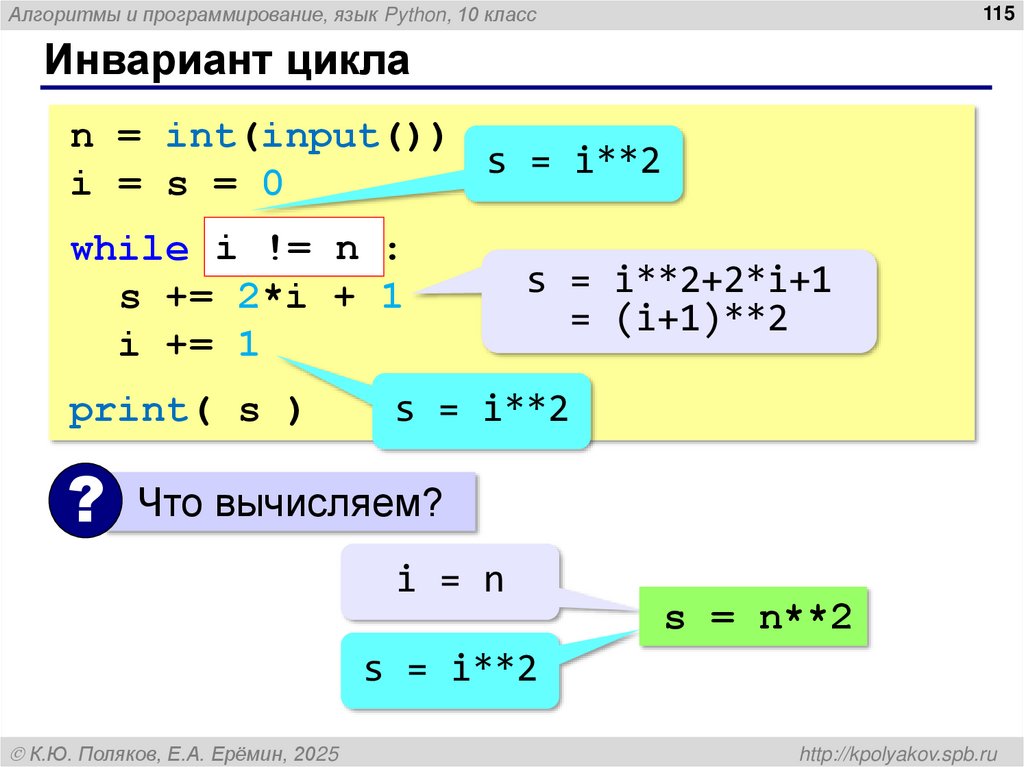 Алгоритмы и программирование, язык Python, 10 класс

115

Инвариант цикла

n = int(input())
i = s = 0
while i != n :
  s += 2*i + 1
  i += 1
print( s )

s = i**2

s = i**2+2*i+1
= (i+1)**2

s = i**2

?

Что вычисляем?

i = n

s = i**2

s = n**2

© К.Ю. Поляков, Е.А. Ерёмин, 2025

http://kpolyakov.spb.ru